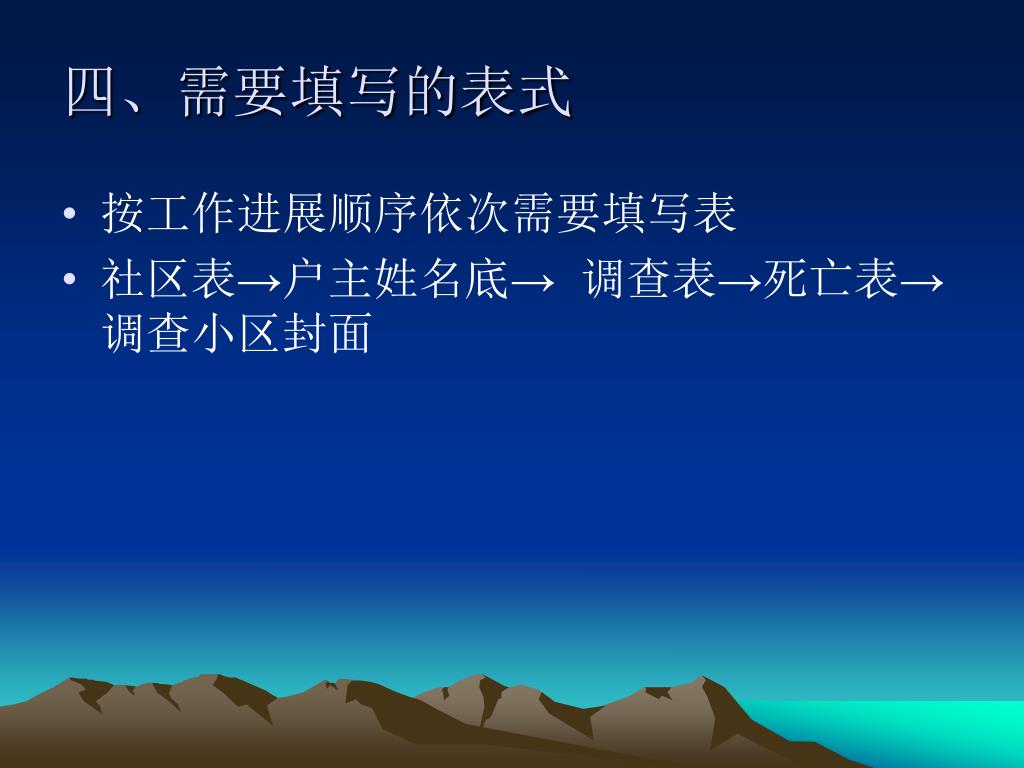 四、需要填写的表式

• 按工作进展顺序依次需要填写表
• 社区表→户主姓名底→ 调查表→死亡表→调查小区封面